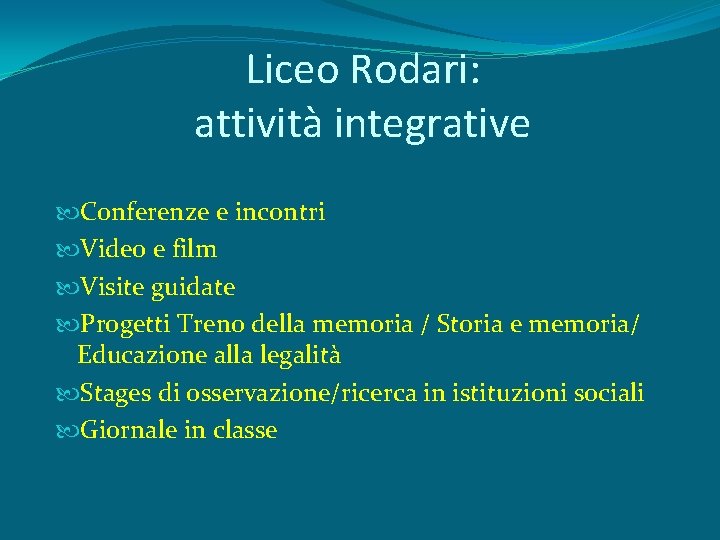 Liceo Rodari:
attività integrative

Conferenze e incontri
Video e film
Visite guidate
Progetti Treno della memoria / Storia e memoria/ Educazione alla legalità
Stages di osservazione/ricerca in istituzioni sociali
Giornale in classe